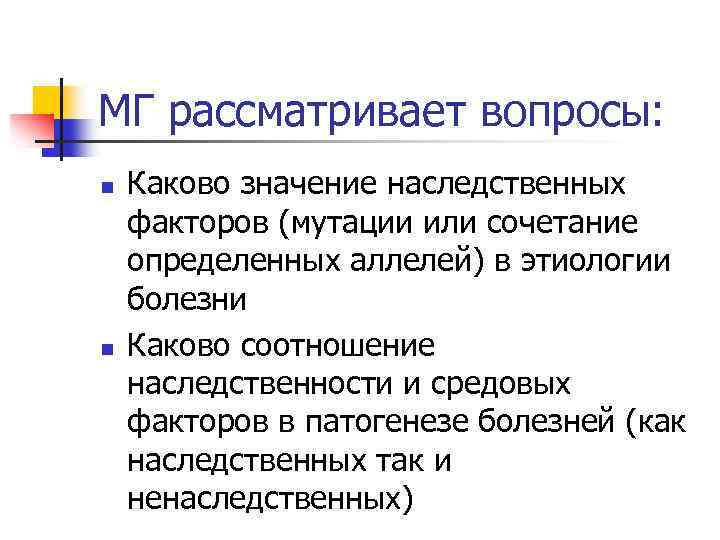 МГ рассматривает вопросы:

Каково значение наследственных факторов (мутации или сочетание определенных аллелей) в этиологии болезни

Каково соотношение наследственности и средовых факторов в патогенезе болезней (как наследственных так и ненаследственных)